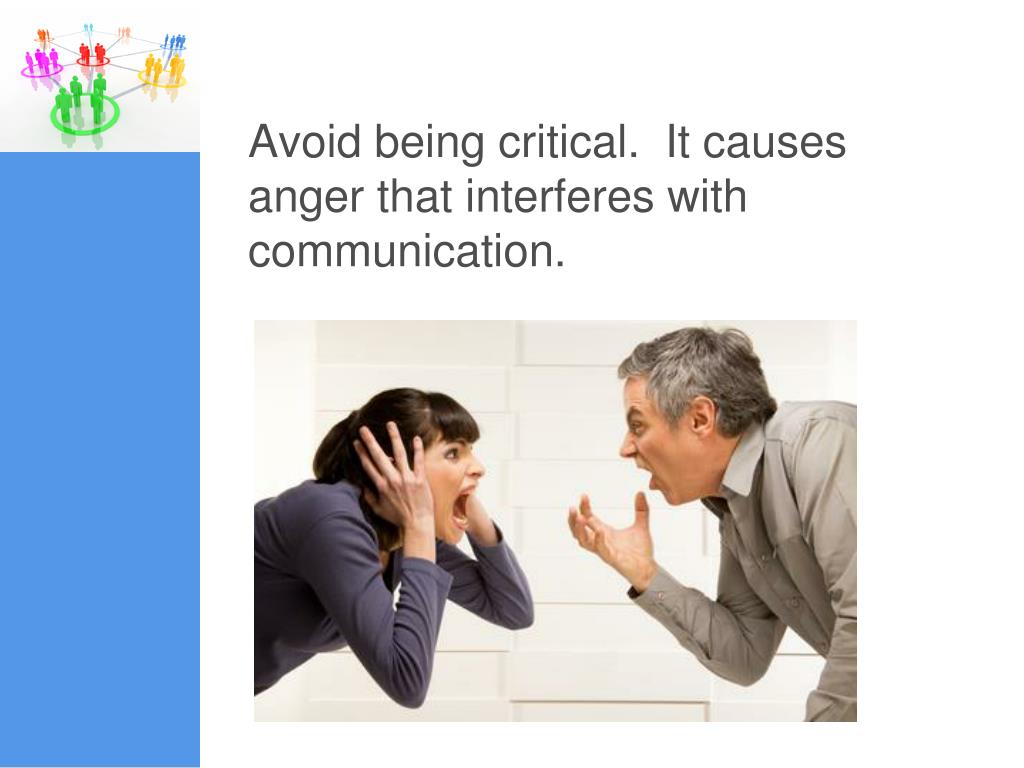 Avoid being critical.  It causes anger that interferes with communication.